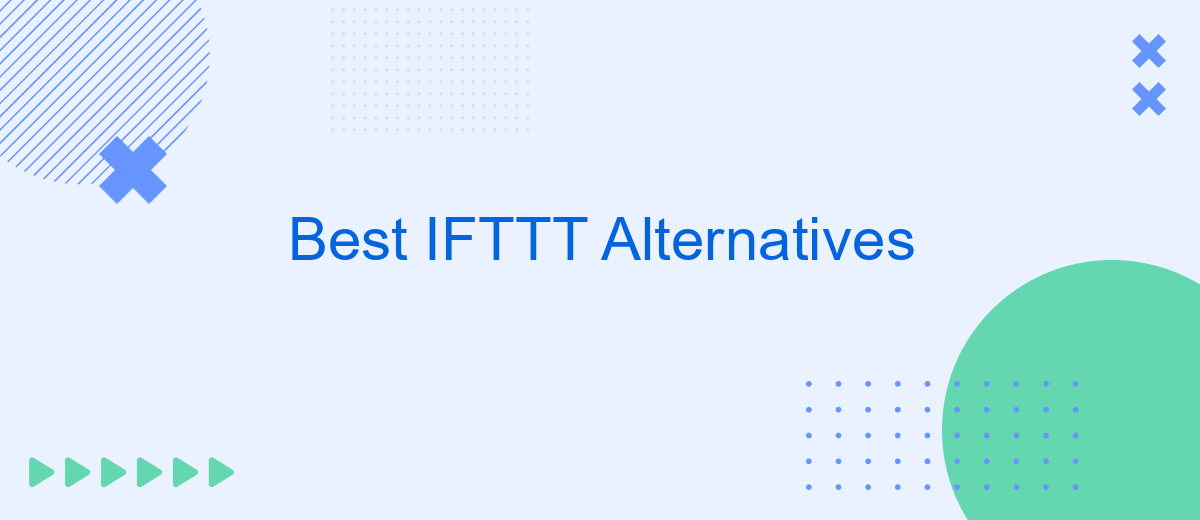 Best IFTTT Alternatives